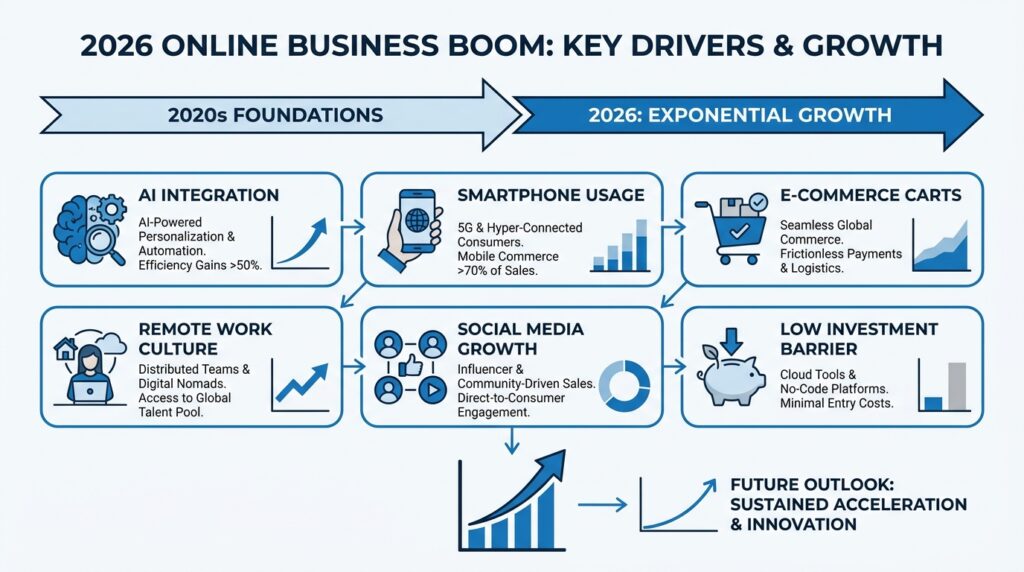 2026 ONLINE BUSINESS BOOM: KEY DRIVERS & GROWTH

2020s FOUNDATIONS

2026: EXPONENTIAL GROWTH

AI INTEGRATION

AI-Powered Personalization & Automation. Efficiency Gains >50%.

SMARTPHONE USAGE

5G & Hyper-Connected Consumers. Mobile Commerce >70% of Sales.

E-COMMERCE CARTS

Seamless Global Commerce. Frictionless Payments & Logistics.

REMOTE WORK CULTURE

Distributed Teams & Digital Nomads. Access to Global Talent Pool.

SOCIAL MEDIA GROWTH

Influencer & Community-Driven Sales. Direct-to-Consumer Engagement.

LOW INVESTMENT BARRIER

Cloud Tools & No-Code Platforms. Minimal Entry Costs.

FUTURE OUTLOOK: SUSTAINED ACCELERATION & INNOVATION